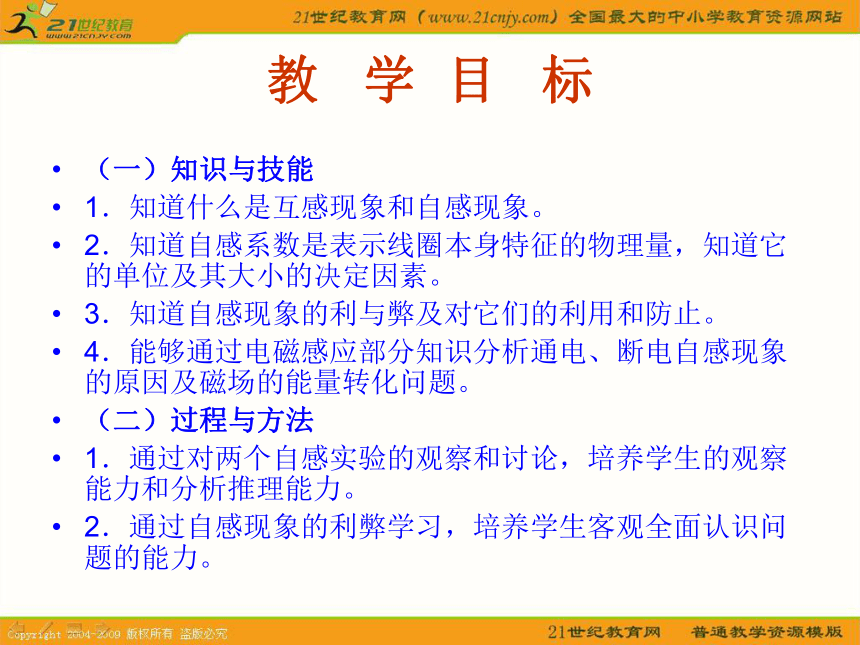 21世纪教育
www.21cnjy.com

21世纪教育网（www.21cnjy.com）全国最大的中小学教育资源网站

教 学 目 标

• （一）知识与技能
• 1．知道什么是互感现象和自感现象。
• 2．知道自感系数是表示线圈本身特征的物理量，知道它的单位及其大小的决定因素。
• 3．知道自感现象的利与弊及对它们的利用和防止。
• 4．能够通过电磁感应部分知识分析通电、断电自感现象的原因及磁场的能量转化问题。
• （二）过程与方法
• 1．通过对两个自感实验的观察和讨论，培养学生的观察能力和分析推理能力。
• 2．通过自感现象的利弊学习，培养学生客观全面认识问题的能力。

Copyright 2004-2009 版权所有 盗版必究

21世纪教育网 普通教学资源模版